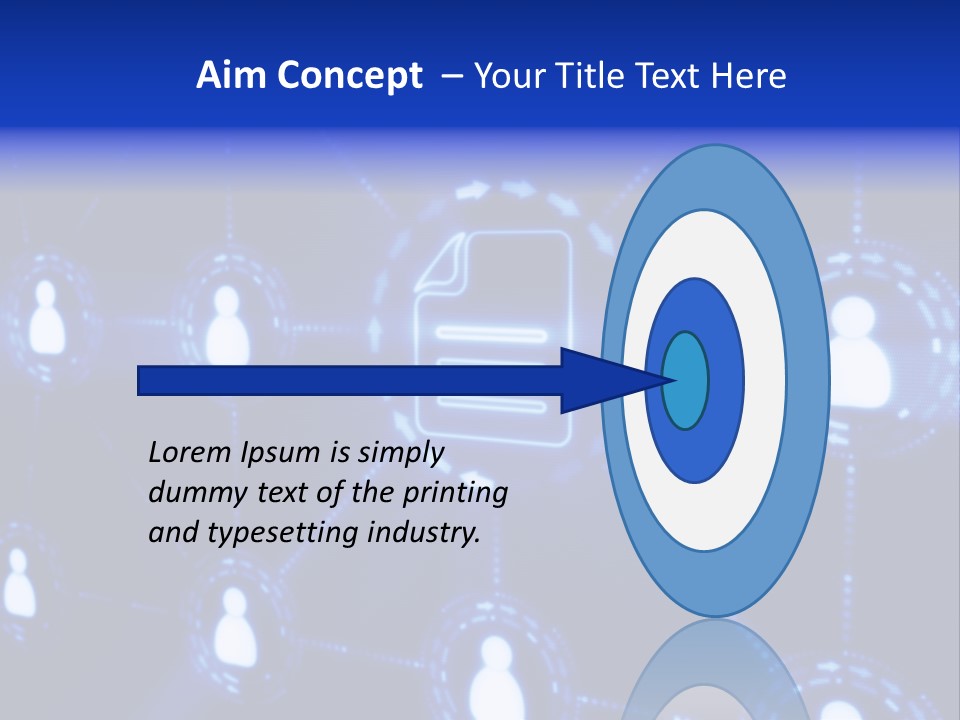 Aim Concept – Your Title Text Here

Lorem Ipsum is simply dummy text of the printing and typesetting industry.